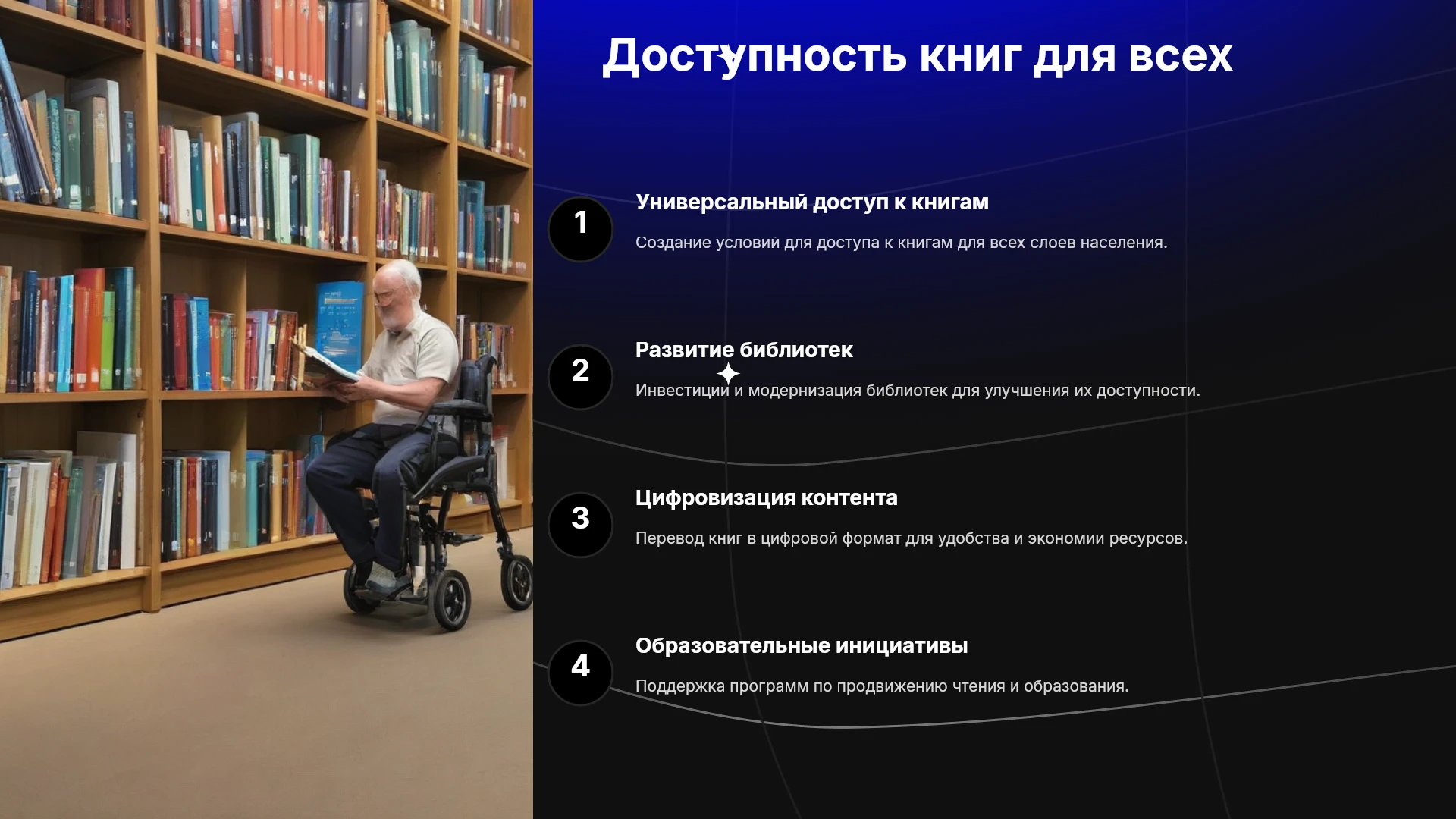 Доступность книг для всех

1

Универсальный доступ к книгам

Создание условий для доступа к книгам для всех слоев населения.

2

Развитие библиотек

Инвестиции и модернизация библиотек для улучшения их доступности.

3

Цифровизация контента

Перевод книг в цифровой формат для удобства и экономии ресурсов.

4

Образовательные инициативы

Поддержка программ по продвижению чтения и образования.